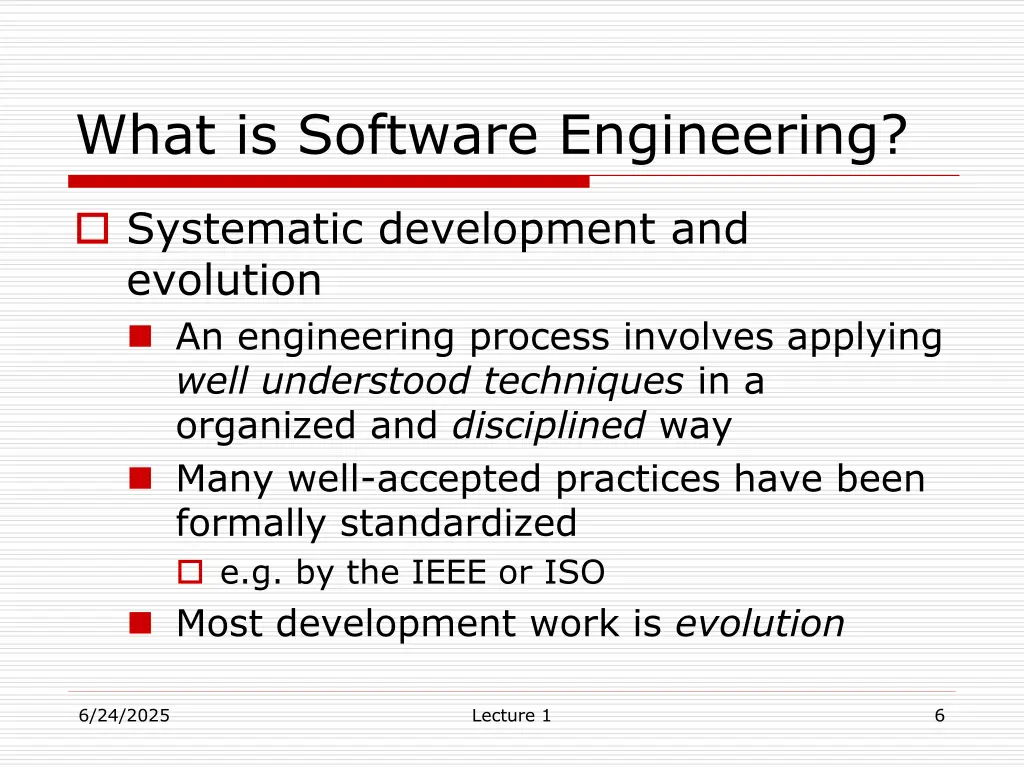 What is Software Engineering?

Systematic development and evolution

An engineering process involves applying well understood techniques in a organized and disciplined way

Many well-accepted practices have been formally standardized

e.g. by the IEEE or ISO

Most development work is evolution

6/24/2025

Lecture 1

6